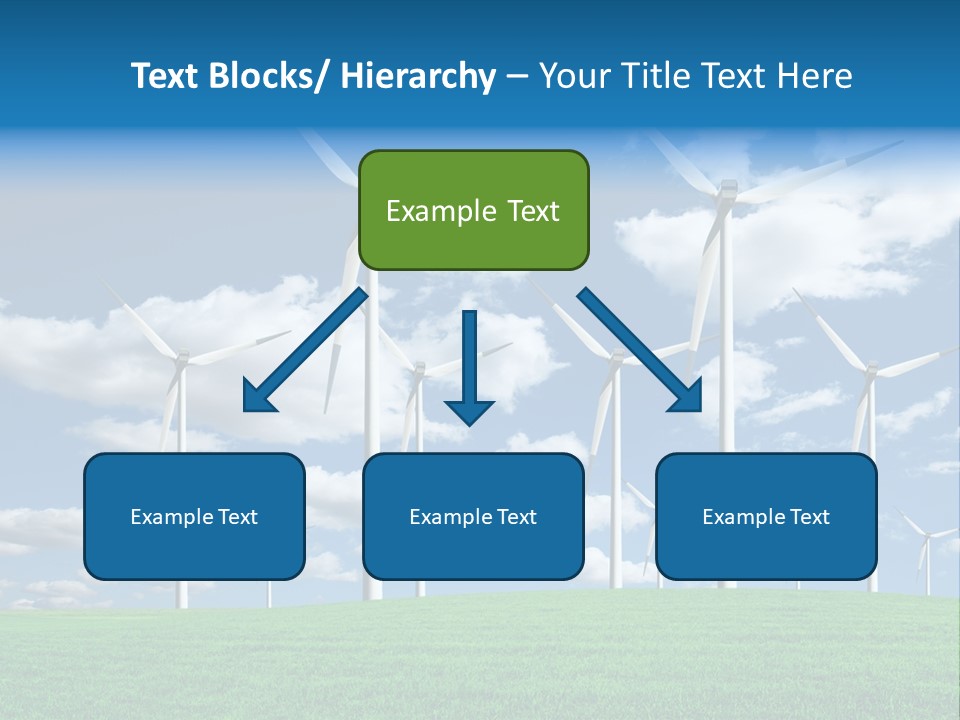 Text Blocks/ Hierarchy – Your Title Text Here

Example Text

Example Text

Example Text

Example Text